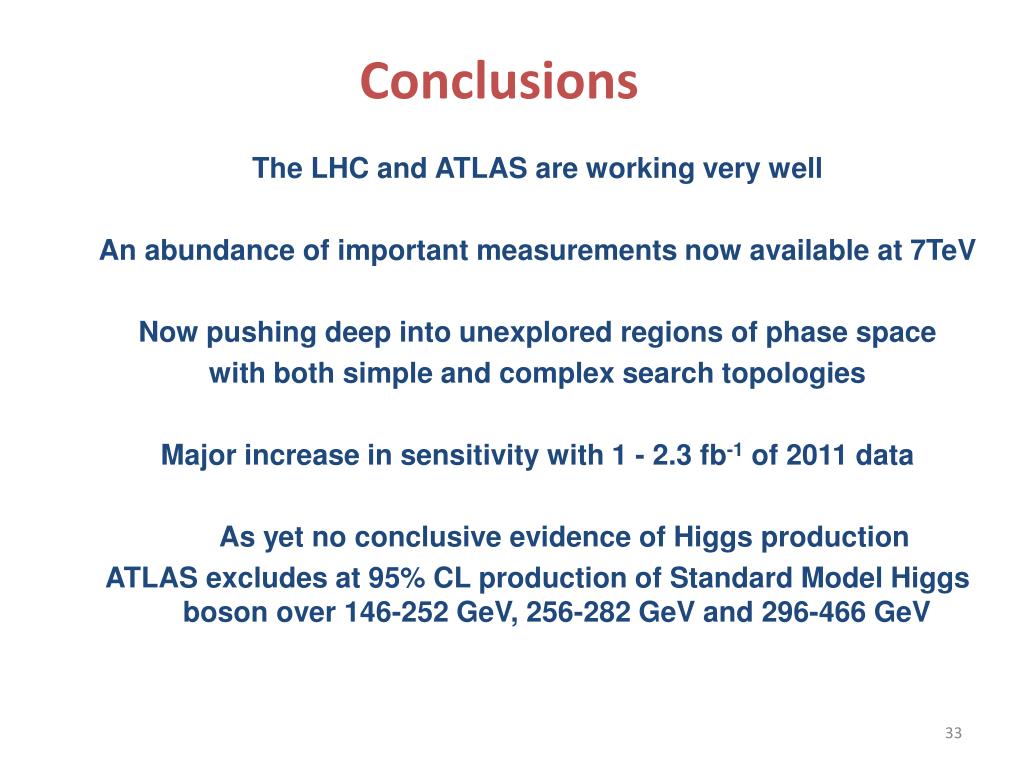 Conclusions

The LHC and ATLAS are working very well

An abundance of important measurements now available at 7TeV

Now pushing deep into unexplored regions of phase space with both simple and complex search topologies

Major increase in sensitivity with 1 - 2.3 fb$^{-1}$ of 2011 data

As yet no conclusive evidence of Higgs production
ATLAS excludes at 95% CL production of Standard Model Higgs boson over 146-252 GeV, 256-282 GeV and 296-466 GeV

33